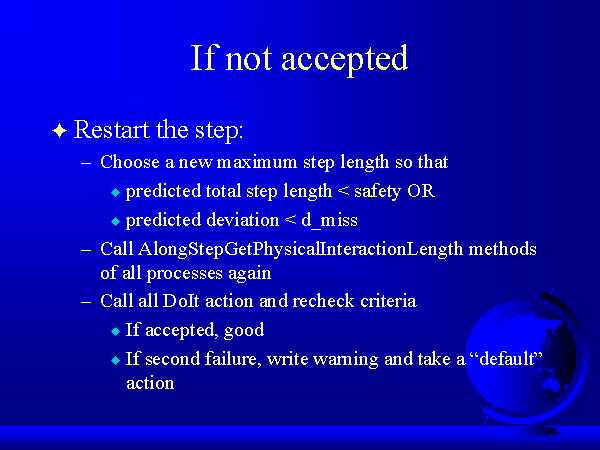 If not accepted

Restart the step:

– Choose a new maximum step length so that

predicted total step length < safety OR

predicted deviation < d_miss

– Call AlongStepGetPhysicalInteractionLength methods of all processes again

– Call all DoIt action and recheck criteria

If accepted, good

If second failure, write warning and take a “default” action